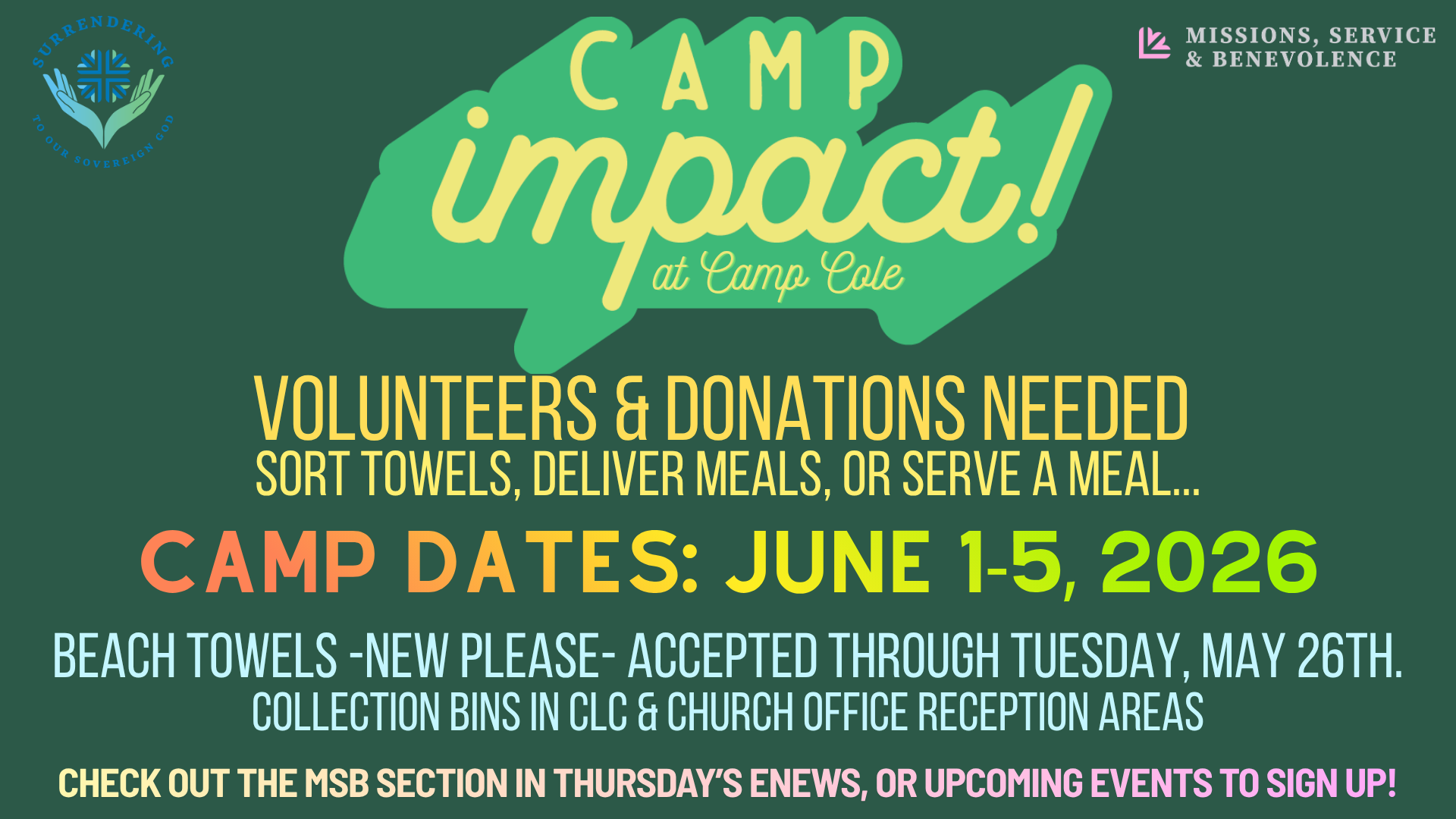 SURRENDERING
TO OUR SOVEREIGN GOD

CAMP
impact!
at Camp Cole

MISSIONS, SERVICE
& BENEVOLENCE

VOLUNTEERS & DONATIONS NEEDED
SORT TOWELS, DELIVER MEALS, OR SERVE A MEAL...

CAMP DATES: JUNE 1-5, 2026

BEACH TOWELS -NEW PLEASE- ACCEPTED THROUGH TUESDAY, MAY 26TH.
COLLECTION BINS IN CLC & CHURCH OFFICE RECEPTION AREAS

CHECK OUT THE MSB SECTION IN THURSDAY'S ENEWS, OR UPCOMING EVENTS TO SIGN UP!